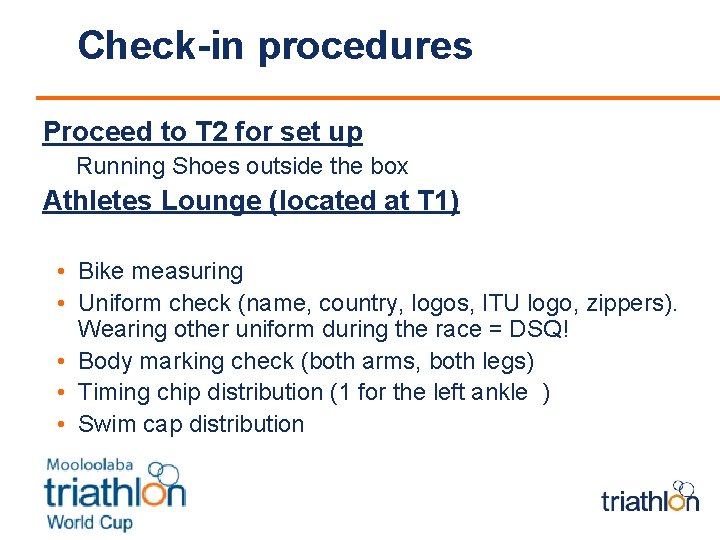 Check-in procedures

Proceed to T2 for set up

Running Shoes outside the box

Athletes Lounge (located at T1)

• Bike measuring
• Uniform check (name, country, logos, ITU logo, zippers). Wearing other uniform during the race = DSQ!
• Body marking check (both arms, both legs)
• Timing chip distribution (1 for the left ankle )
• Swim cap distribution

Mooloolaba triathlon World Cup

triathlon